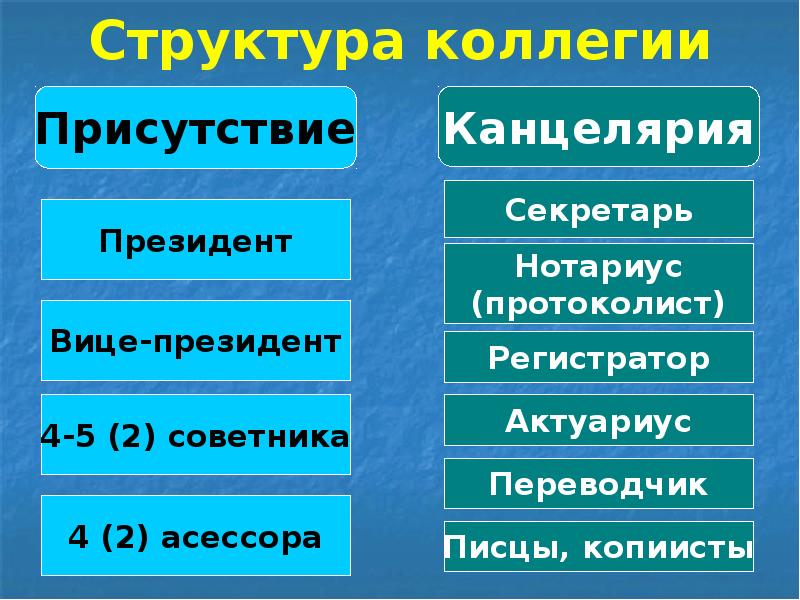 Структура коллегии

Присутствие

Президент

Вице-президент

4-5 (2) советника

4 (2) асессора

Канцелярия

Секретарь

Нотариус (протоколист)

Регистратор

Актуариус

Переводчик

Писцы, копиисты